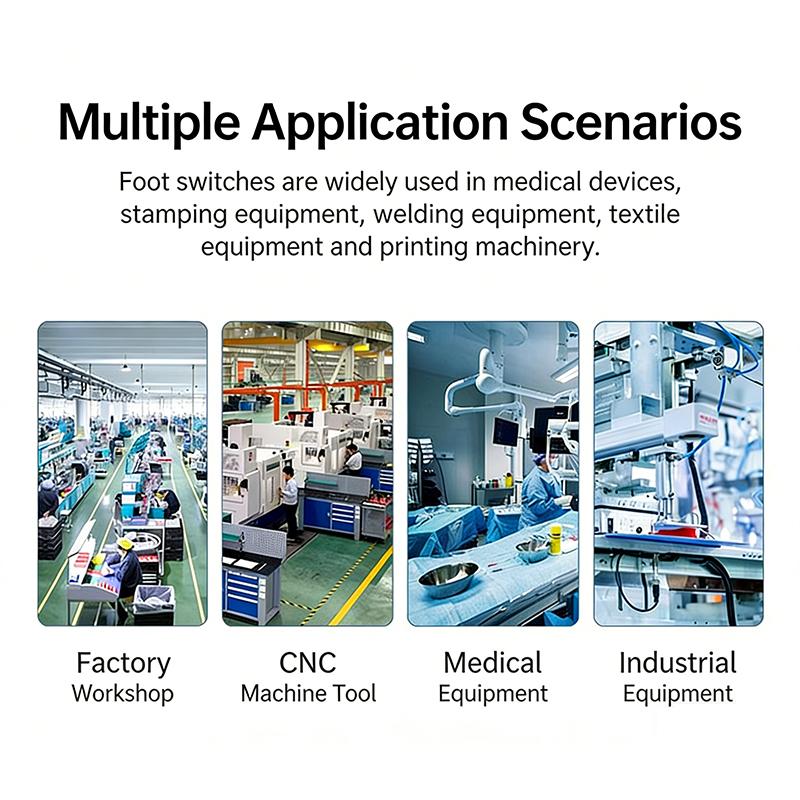 Multiple Application Scenarios

Foot switches are widely used in medical devices, stamping equipment, welding equipment, textile equipment and printing machinery.

Factory
Workshop

CNC
Machine Tool

Medical
Equipment

Industrial
Equipment